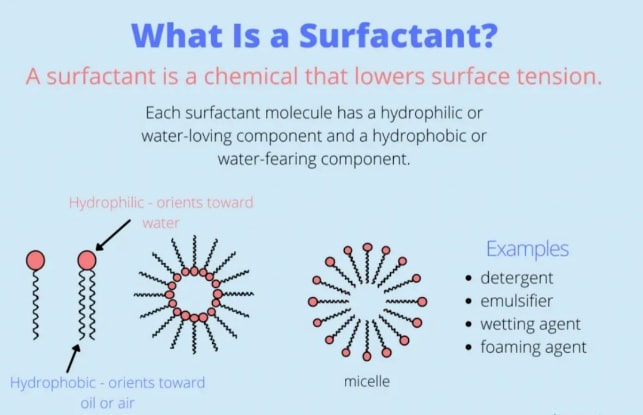 What Is a Surfactant?

A surfactant is a chemical that lowers surface tension.

Each surfactant molecule has a hydrophilic or water-loving component and a hydrophobic or water-fearing component.

Hydrophilic - orients toward water

Hydrophobic - orients toward oil or air

micelle

Examples
• detergent
• emulsifier
• wetting agent
• foaming agent